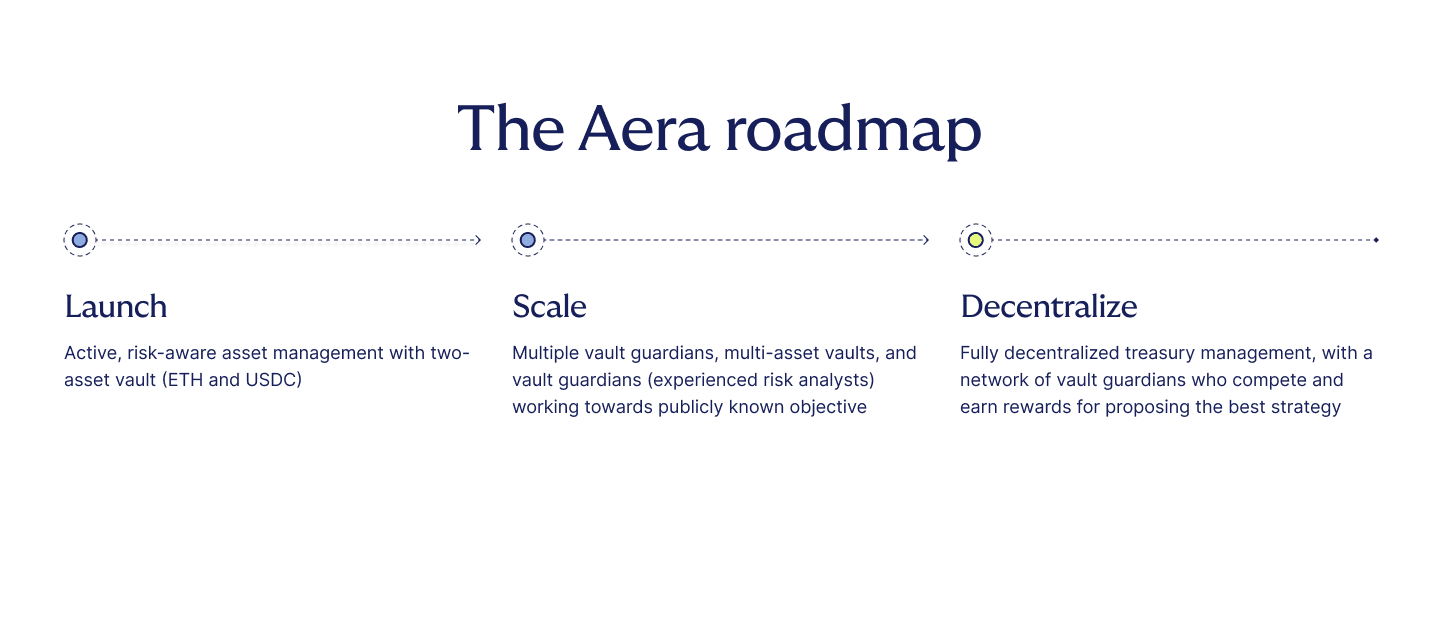 The Aera roadmap

Launch

Active, risk-aware asset management with two-asset vault (ETH and USDC)

Scale

Multiple vault guardians, multi-asset vaults, and vault guardians (experienced risk analysts) working towards publicly known objective

Decentralize

Fully decentralized treasury management, with a network of vault guardians who compete and earn rewards for proposing the best strategy